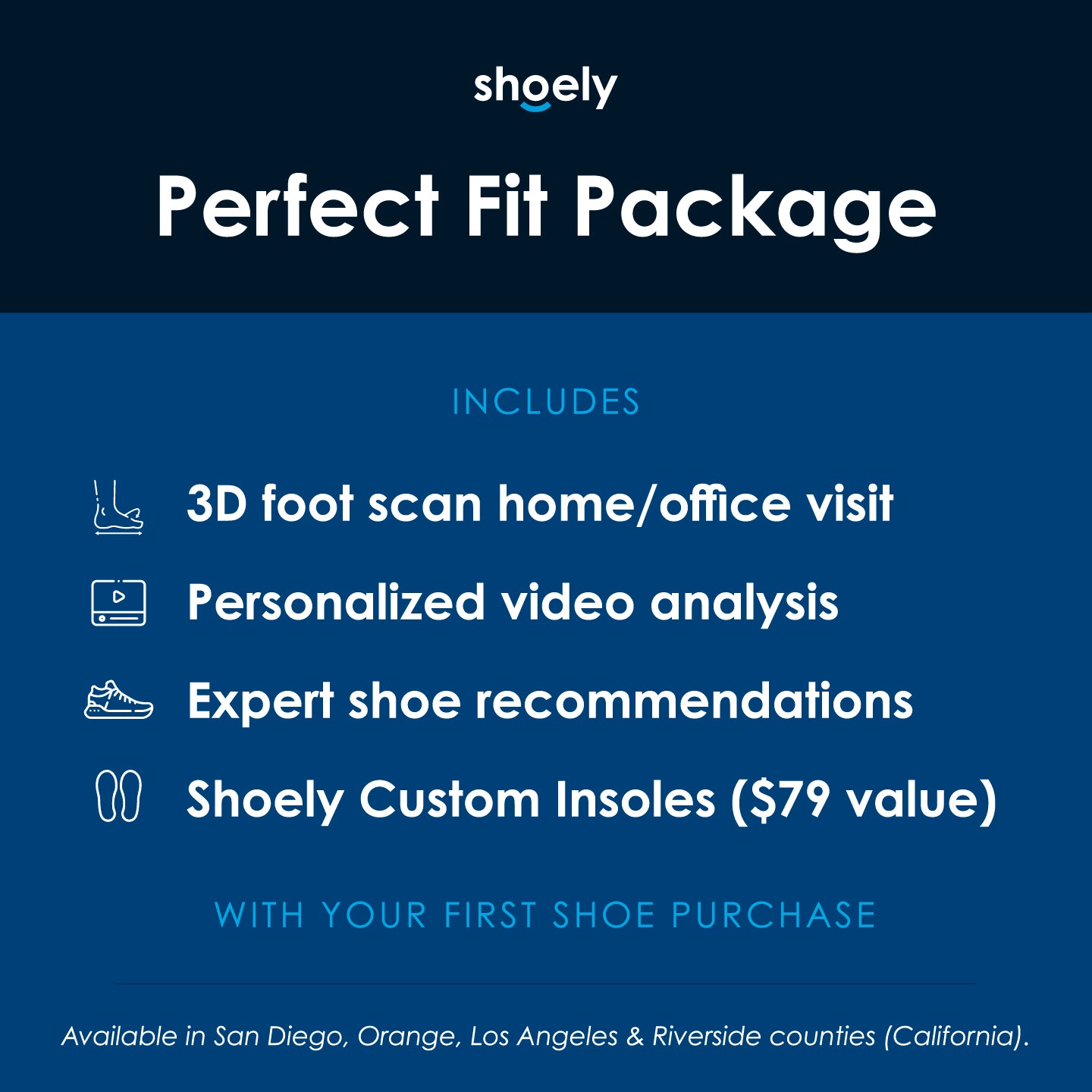 shoely

Perfect Fit Package

INCLUDES

3D foot scan home/office visit

Personalized video analysis

Expert shoe recommendations

Shoely Custom Insoles ($79 value)

WITH YOUR FIRST SHOE PURCHASE

Available in San Diego, Orange, Los Angeles & Riverside counties (California).